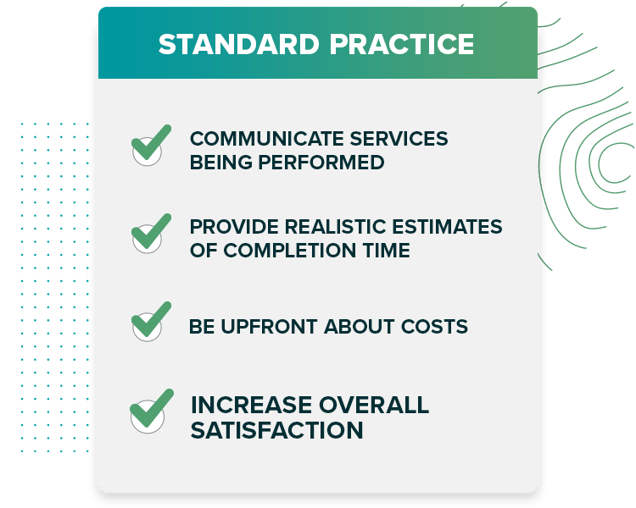 STANDARD PRACTICE

COMMUNICATE SERVICES BEING PERFORMED

PROVIDE REALISTIC ESTIMATES OF COMPLETION TIME

BE UPFRONT ABOUT COSTS

INCREASE OVERALL SATISFACTION